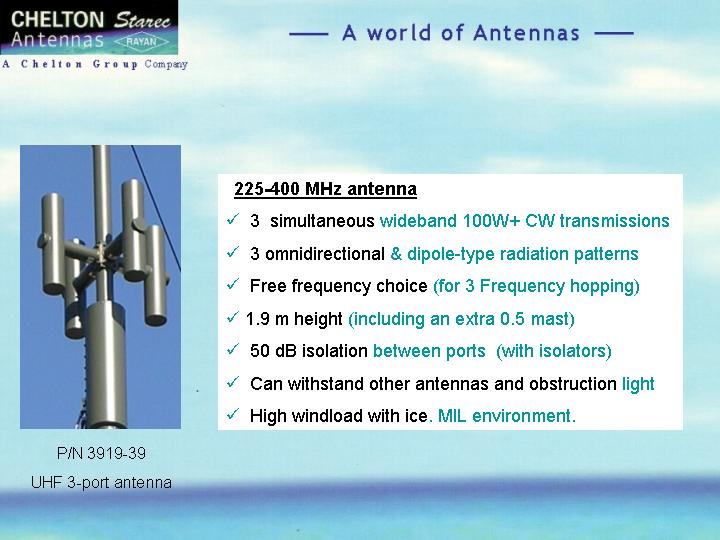 CHELTON Starec
Antennas RAYAN
A Chelton Group Company

A world of Antennas

225-400 MHz antenna

✓ 3 simultaneous wideband 100W+ CW transmissions

✓ 3 omnidirectional & dipole-type radiation patterns

✓ Free frequency choice (for 3 Frequency hopping)

✓ 1.9 m height (including an extra 0.5 mast)

✓ 50 dB isolation between ports (with isolators)

✓ Can withstand other antennas and obstruction light

✓ High windload with ice. MIL environment.

P/N 3919-39

UHF 3-port antenna